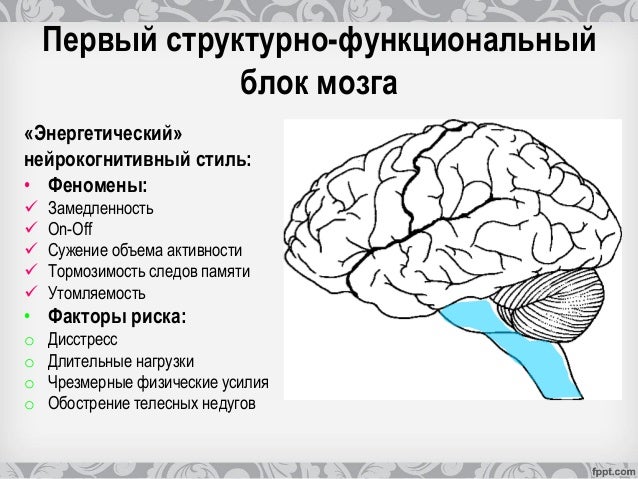 Первый структурно-функциональный блок мозга

«Энергетический» нейрокогнитивный стиль:

• Феномены:
✓ Замедленность
✓ On-Off
✓ Сужение объема активности
✓ Тормозимость следов памяти
✓ Утомляемость

• Факторы риска:
o Дисстресс
o Длительные нагрузки
o Чрезмерные физические усилия
o Обострение телесных недугов

fppt.com